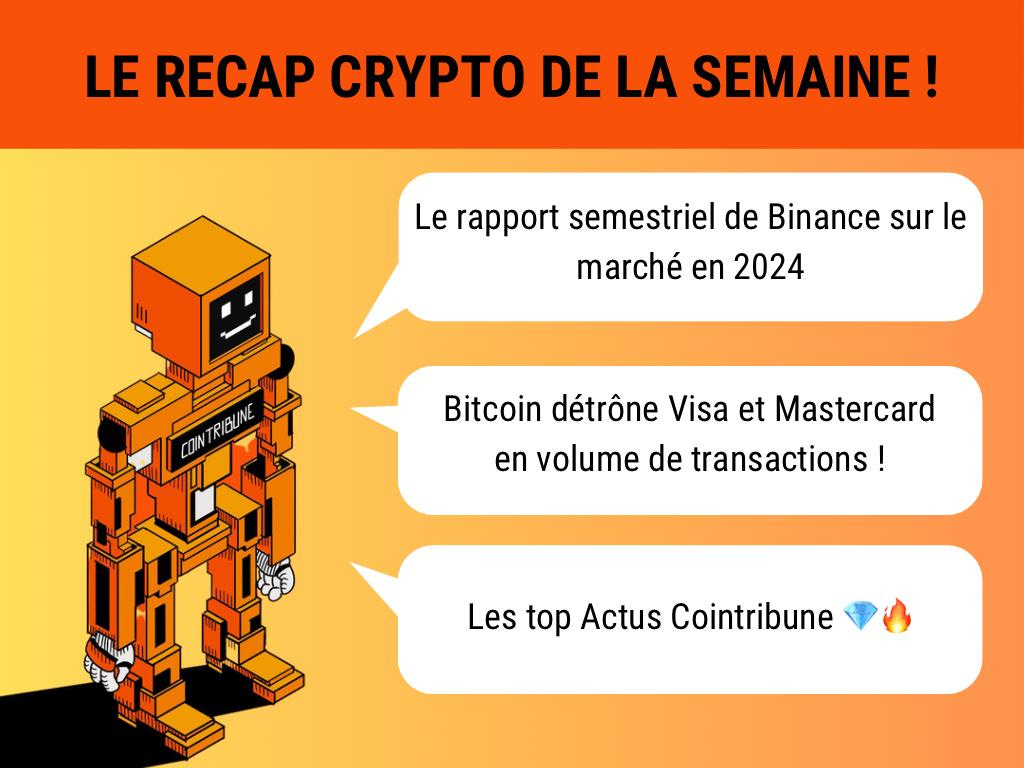 LE RECAP CRYPTO DE LA SEMAINE !

COINTRIBUNE

Le rapport semestriel de Binance sur le marché en 2024

Bitcoin détrône Visa et Mastercard en volume de transactions !

Les top Actus Cointribune 💎🔥